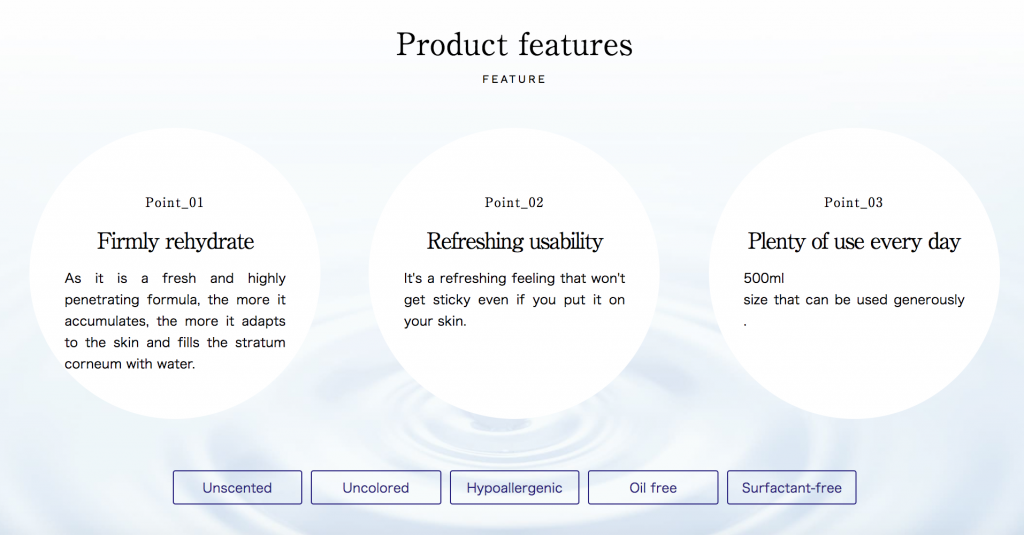 Product features
FEATURE

Point_01
Firmly rehydrate
As it is a fresh and highly penetrating formula, the more it accumulates, the more it adapts to the skin and fills the stratum corneum with water.

Point_02
Refreshing usability
It's a refreshing feeling that won't get sticky even if you put it on your skin.

Point_03
Plenty of use every day
500ml
size that can be used generously
.

Unscented
Uncolored
Hypoallergenic
Oil free
Surfactant-free